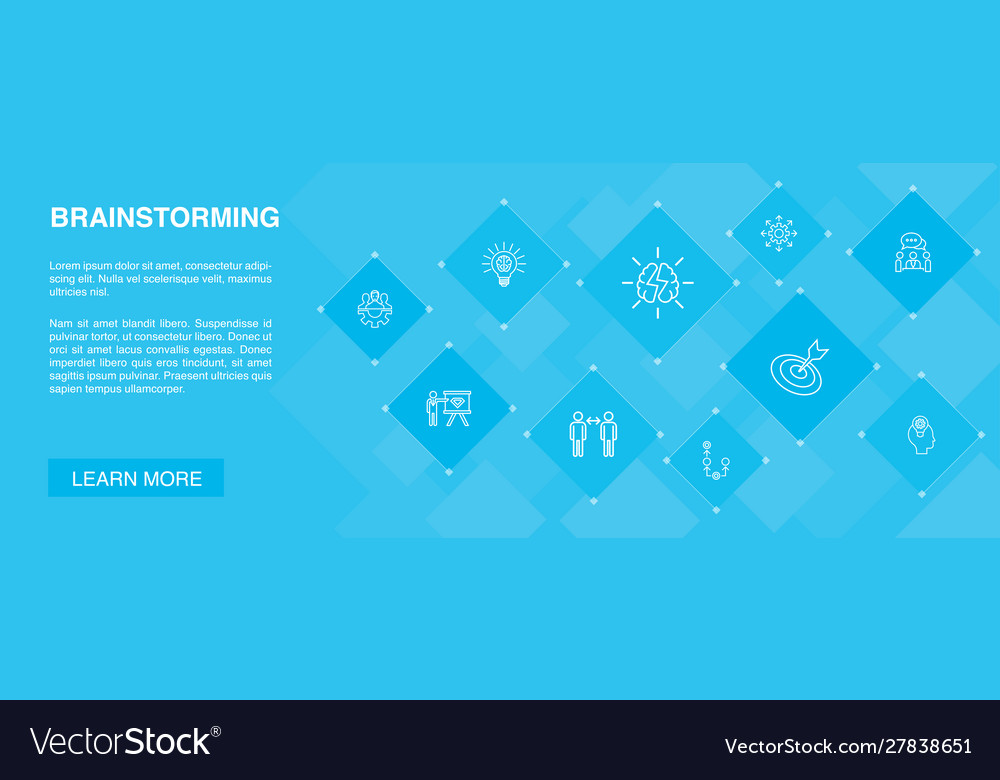 BRAINSTORMING

Lorem ipsum dolor sit amet, consectetur adipiscing elit. Nulla vel scelerisque velit, maximus ultricies nisl.

Nam sit amet blandit libero. Suspendisse id pulvinar tortor, ut consectetur libero. Donec ut orci sit amet lacus convallis egestas. Donec imperdiet libero quis eros tincidunt, sit amet sagittis ipsum pulvinar. Praesent ultricies quis sapien tempus ullamcorper.

LEARN MORE

VectorStock®

VectorStock.com/27838651